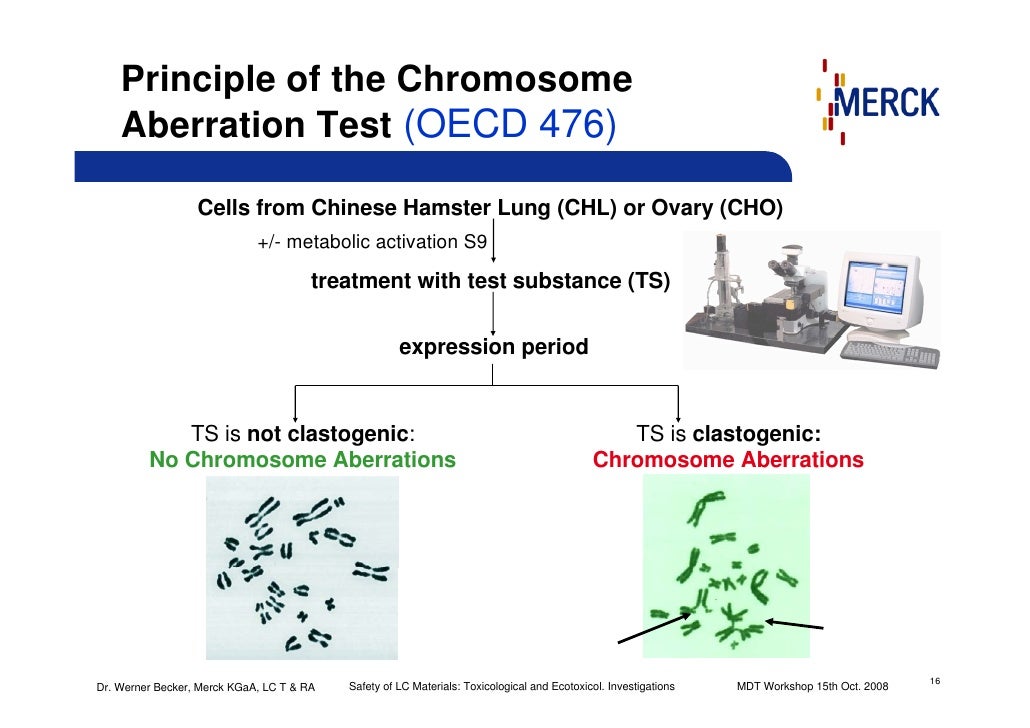 Principle of the Chromosome Aberration Test (OECD 476)

MERCK

Cells from Chinese Hamster Lung (CHL) or Ovary (CHO)

+/- metabolic activation S9

treatment with test substance (TS)

expression period

TS is not clastogenic:
No Chromosome Aberrations

TS is clastogenic:
Chromosome Aberrations

Dr. Werner Becker, Merck KGaA, LC T & RA Safety of LC Materials: Toxicological and Ecotoxicol. Investigations MDT Workshop 15th Oct. 2008 16